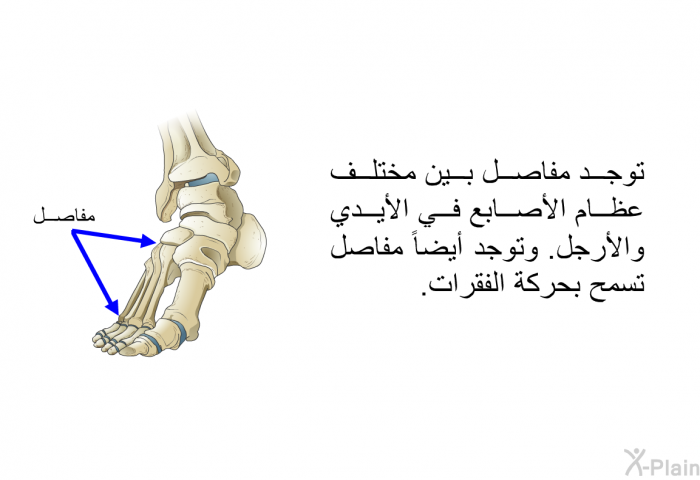 توجد مفاصل بين مختلف عظام الأصابع في الأيدي والأرجل. وتوجد أيضاً مفاصل تسمح بحركة الفقرات.

مفاصل

X-Plain